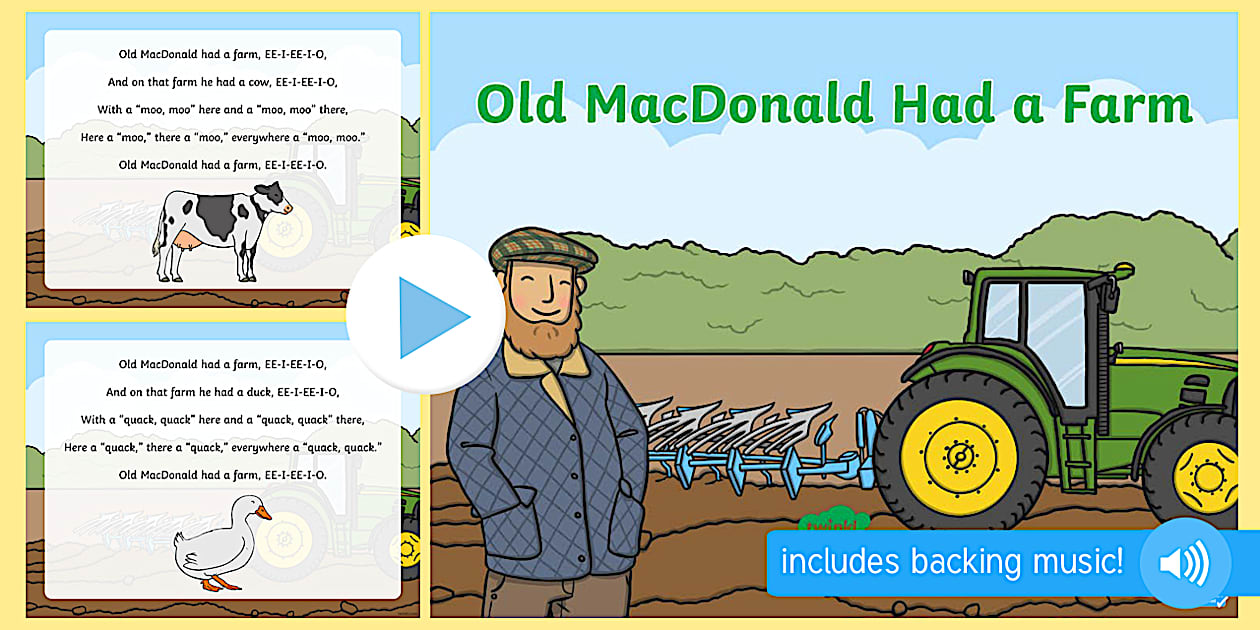 Old MacDonald had a farm, EE-I-EE-I-O,
And on that farm he had a cow, EE-I-EE-I-O,
With a "moo, moo" here and a "moo, moo" there,
Here a "moo," there a "moo," everywhere a "moo, moo."
Old MacDonald had a farm, EE-I-EE-I-O.

Old MacDonald had a farm, EE-I-EE-I-O,
And on that farm he had a duck, EE-I-EE-I-O,
With a "quack, quack" here and a "quack, quack" there,
Here a "quack," there a "quack," everywhere a "quack, quack."
Old MacDonald had a farm, EE-I-EE-I-O.

Old MacDonald Had a Farm

twinkl

includes backing music!